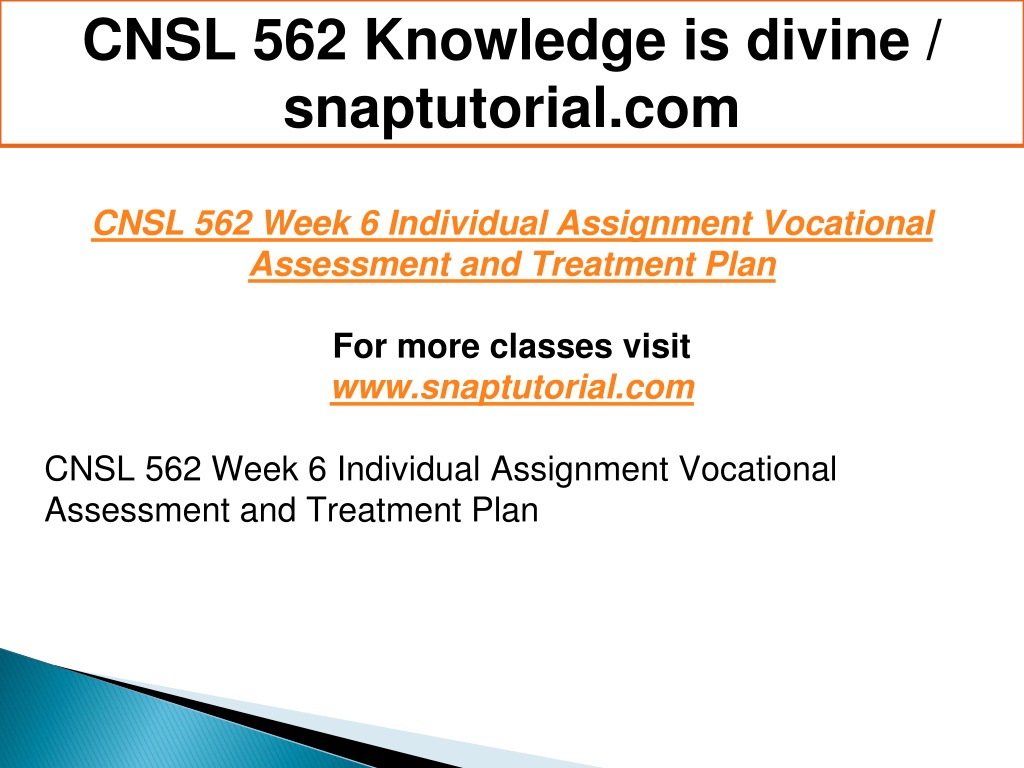 CNSL 562 Knowledge is divine / snaptutorial.com

CNSL 562 Week 6 Individual Assignment Vocational Assessment and Treatment Plan

For more classes visit
www.snaptutorial.com

CNSL 562 Week 6 Individual Assignment Vocational Assessment and Treatment Plan